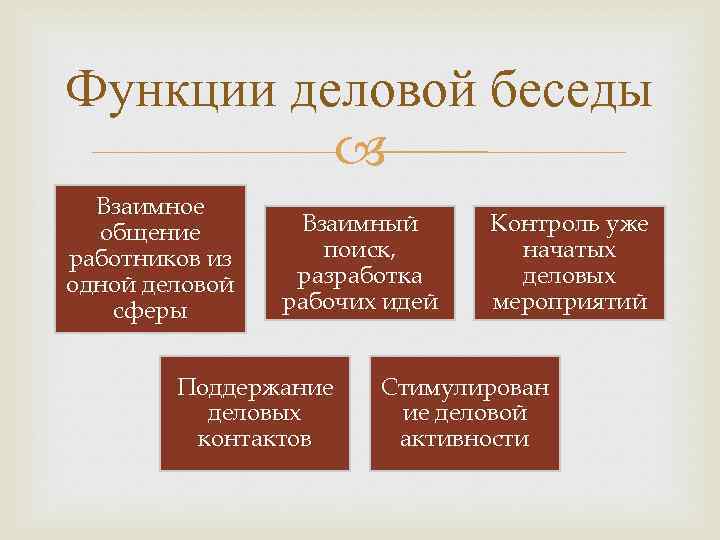 Функции деловой беседы

Взаимное общение работников из одной деловой сферы

Взаимный поиск, разработка рабочих идей

Контроль уже начатых деловых мероприятий

Поддержание деловых контактов

Стимулирован ие деловой активности